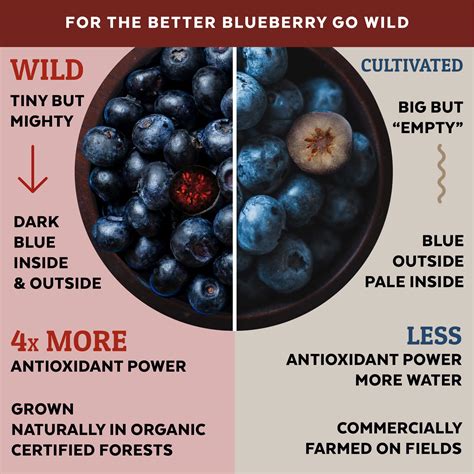 FOR THE BETTER BLUEBERRY GO WILD

WILD

TINY BUT MIGHTY

DARK BLUE INSIDE & OUTSIDE

4x MORE

ANTIOXIDANT POWER

GROWN NATURALLY IN ORGANIC CERTIFIED FORESTS

CULTIVATED

BIG BUT "EMPTY"

BLUE OUTSIDE PALE INSIDE

LESS

ANTIOXIDANT POWER MORE WATER

COMMERCIALLY FARMED ON FIELDS